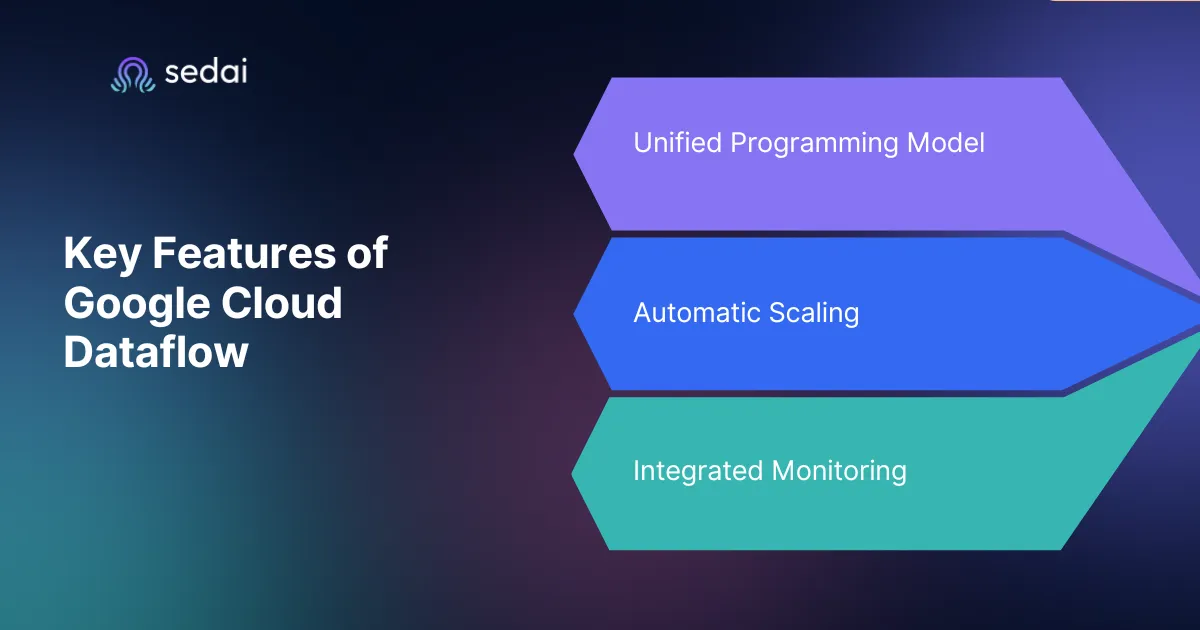 sedai

Key Features of Google Cloud Dataflow

Unified Programming Model

Automatic Scaling

Integrated Monitoring